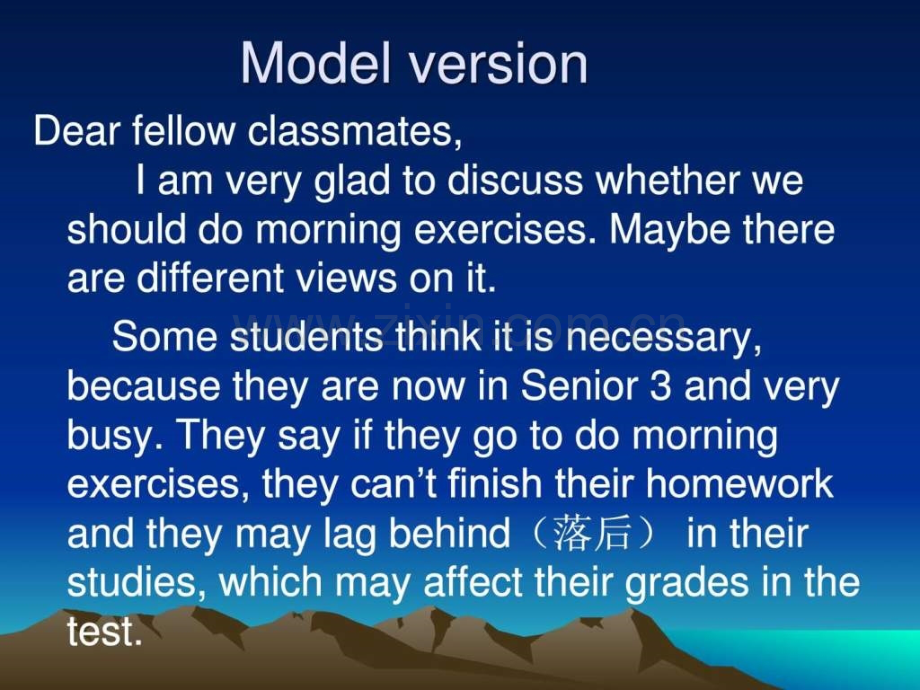 Model version

Dear fellow classmates,

I am very glad to discuss whether we should do morning exercises. Maybe there are different views on it.

Some students think it is necessary, because they are now in Senior 3 and very busy. They say if they go to do morning exercises, they can't finish their homework and they may lag behind（落后） in their studies, which may affect their grades in the test.

www.zixin.com.cn